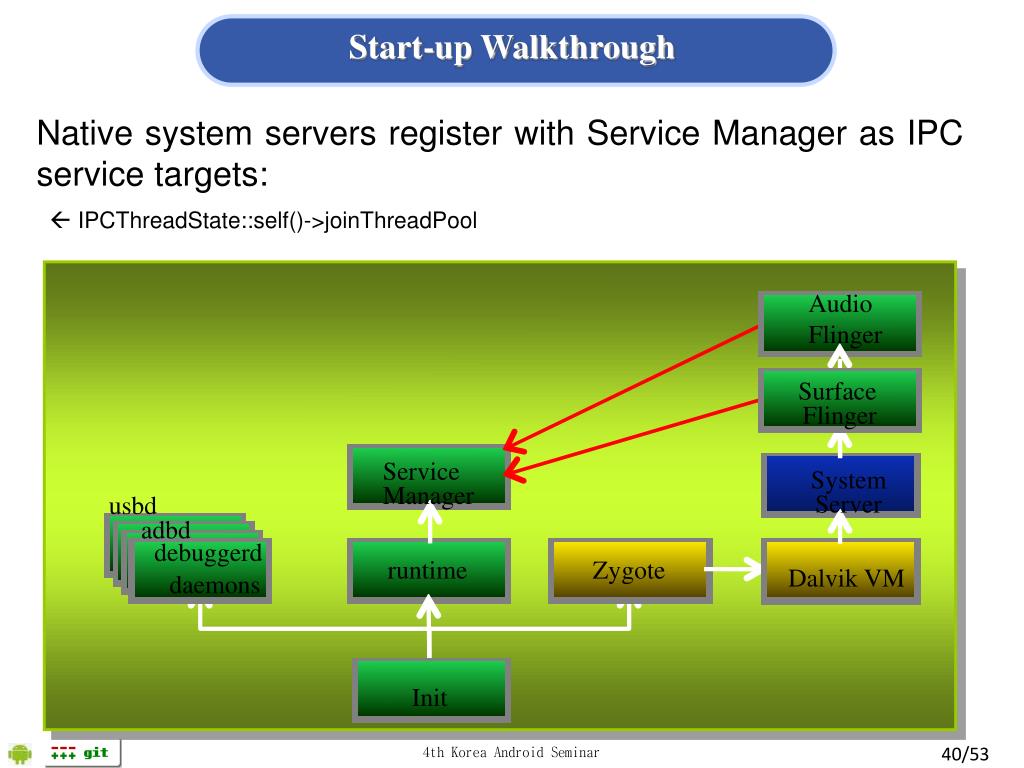 Start-up Walkthrough

Native system servers register with Service Manager as IPC service targets:

← IPCThreadState::self()->joinThreadPool

Audio Flinger

Surface Flinger

Service Manager

System Server

usbd

adbd

debuggerd

daemons

runtime

Zygote

Dalvik VM

Init

git

4th Korea Android Seminar

40/53